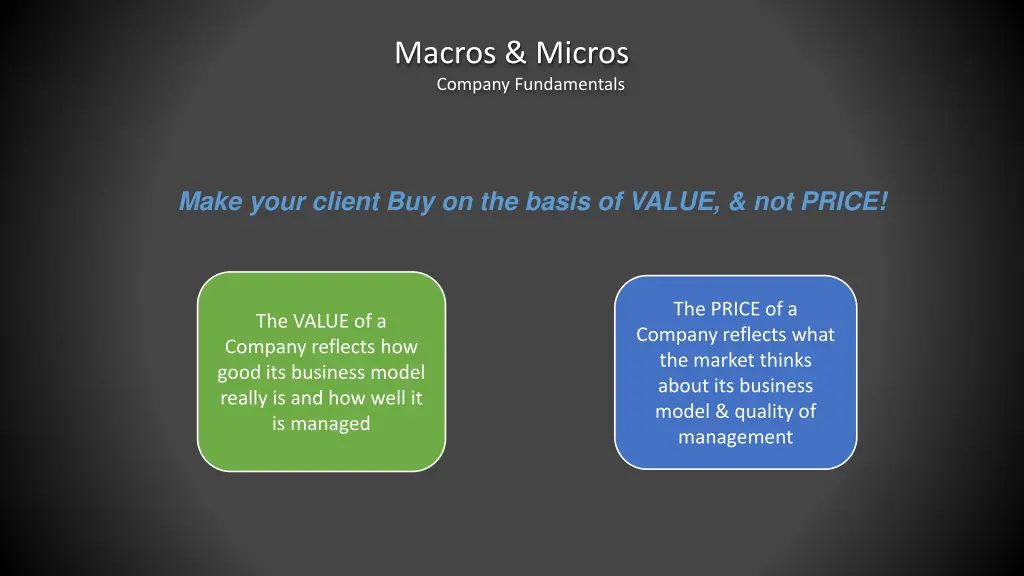 Macros & Micros
Company Fundamentals

Make your client Buy on the basis of VALUE, & not PRICE!

The VALUE of a Company reflects how good its business model really is and how well it is managed

The PRICE of a Company reflects what the market thinks about its business model & quality of management